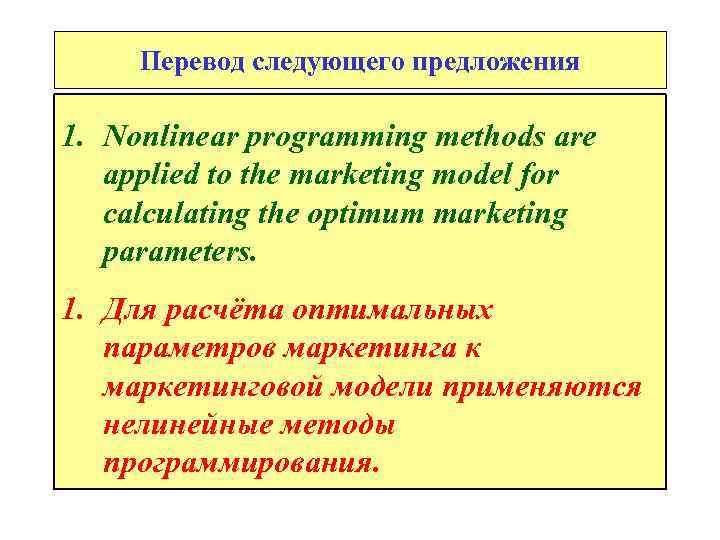 Перевод следующего предложения

1. Nonlinear programming methods are applied to the marketing model for calculating the optimum marketing parameters.

1. Для расчёта оптимальных параметров маркетинга к маркетинговой модели применяются нелинейные методы программирования.